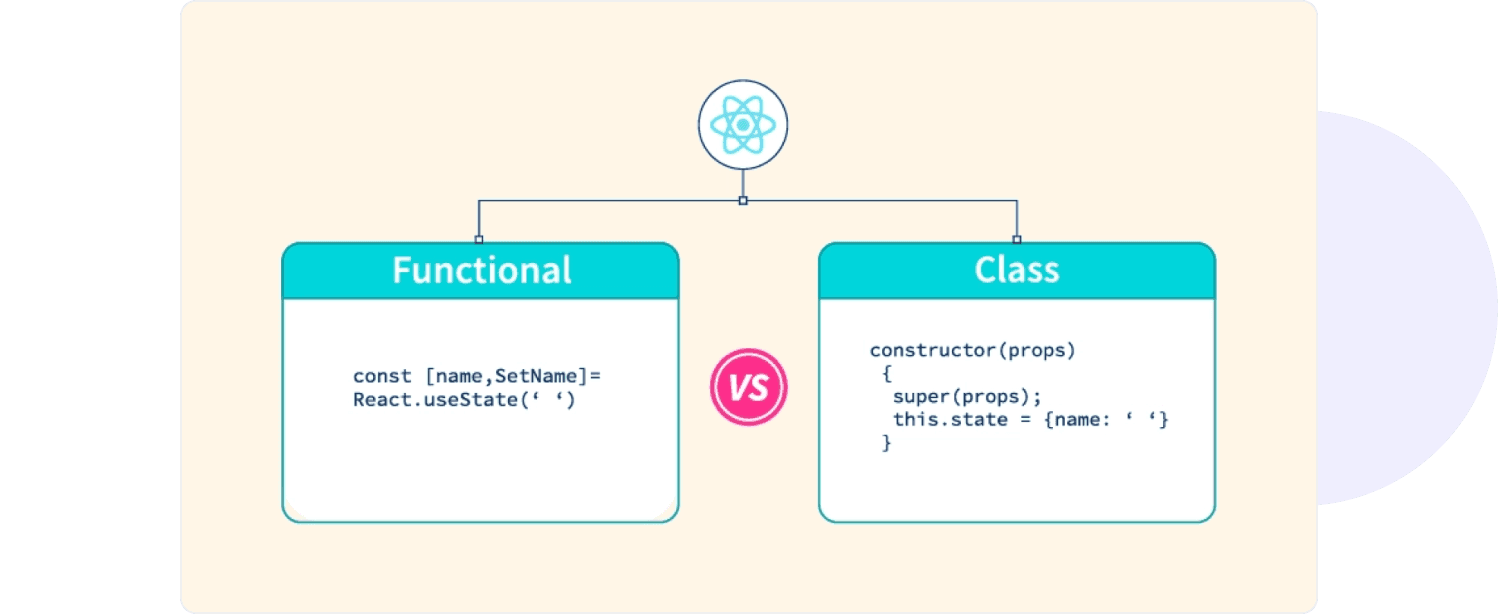 Functional

const [name,SetName]=
React.useState(‘ ‘)

VS

Class

constructor(props)
{
super(props);
this.state = {name: ‘ ‘}
}